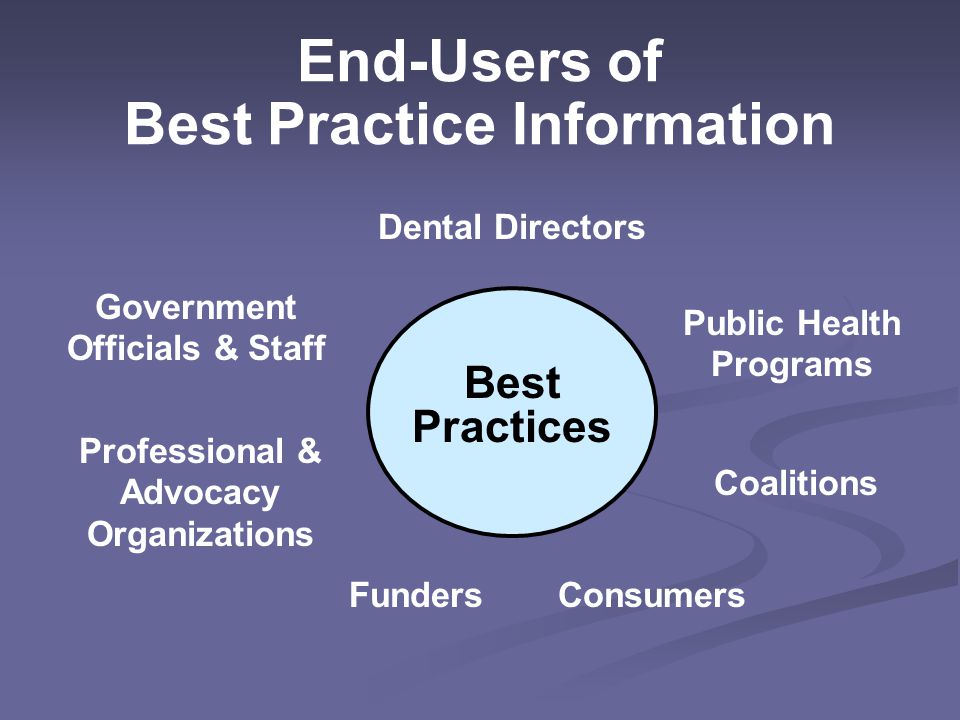 End-Users of
Best Practice Information

Dental Directors

Government Officials & Staff

Public Health Programs

Best Practices

Professional & Advocacy Organizations

Coalitions

Funders

Consumers